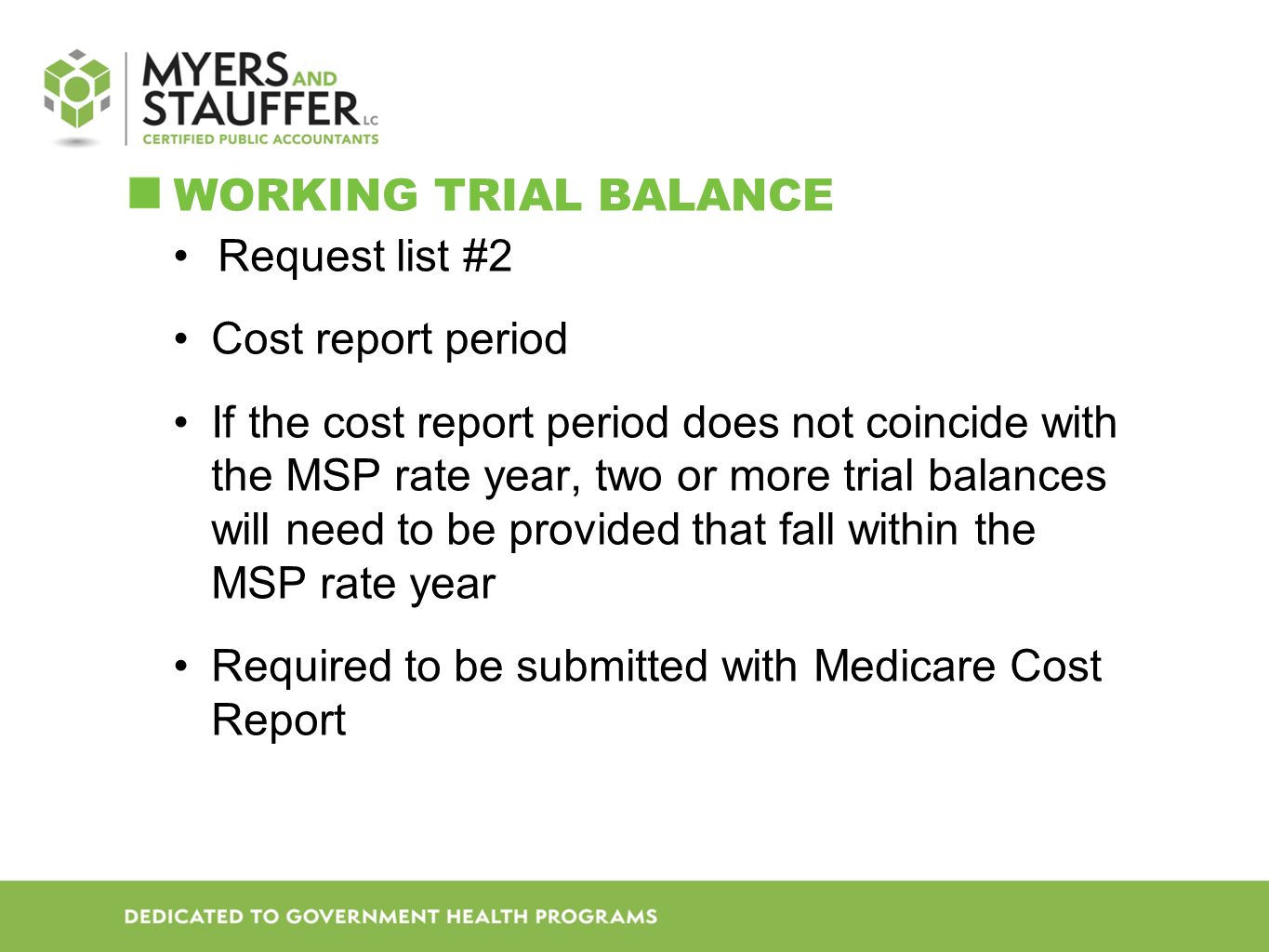 MYERS AND STAUFFER LC
CERTIFIED PUBLIC ACCOUNTANTS

WORKING TRIAL BALANCE

• Request list #2

• Cost report period

• If the cost report period does not coincide with the MSP rate year, two or more trial balances will need to be provided that fall within the MSP rate year

• Required to be submitted with Medicare Cost Report

DEDICATED TO GOVERNMENT HEALTH PROGRAMS